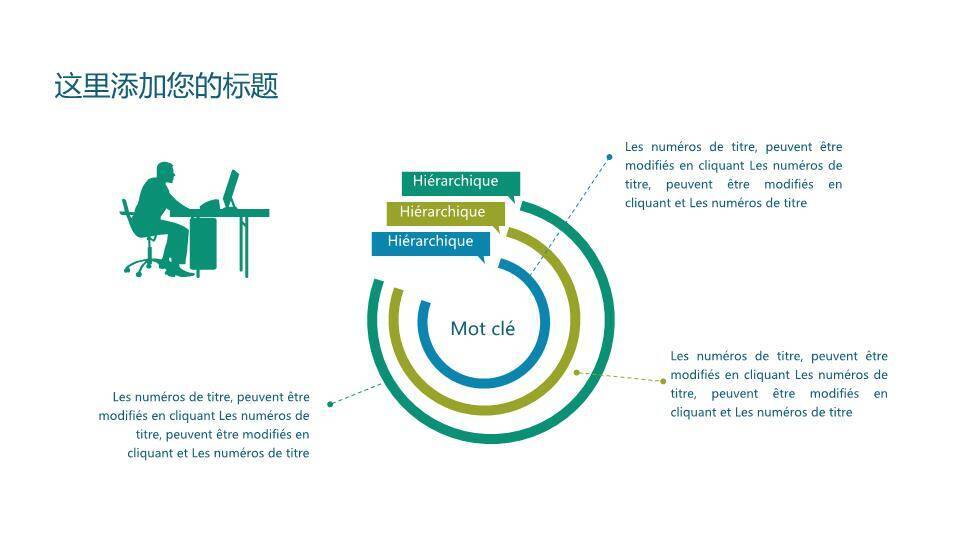 这里添加您的标题

Hiérarchique

Hiérarchique

Hiérarchique

Mot clé

Les numéros de titre, peuvent être modifiés en cliquant Les numéros de titre, peuvent être modifiés en cliquant et Les numéros de titre

Les numéros de titre, peuvent être modifiés en cliquant Les numéros de titre, peuvent être modifiés en cliquant et Les numéros de titre

Les numéros de titre, peuvent être modifiés en cliquant Les numéros de titre, peuvent être modifiés en cliquant et Les numéros de titre